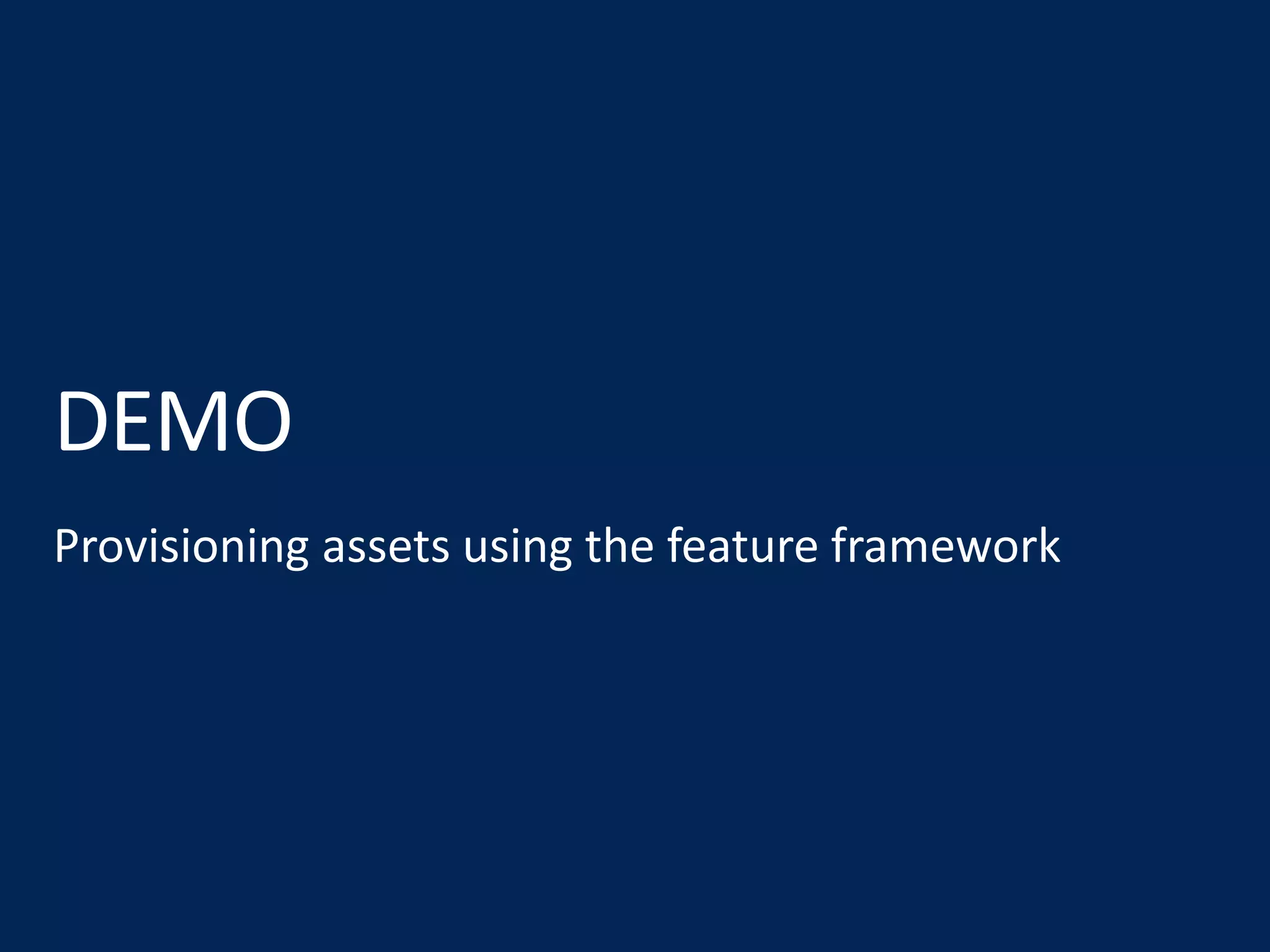 DEMO

Provisioning assets using the feature framework